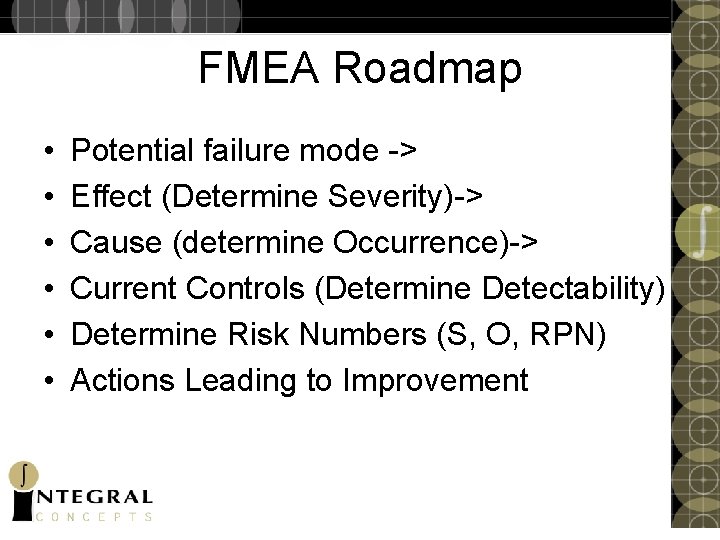 FMEA Roadmap

• Potential failure mode ->
• Effect (Determine Severity)->
• Cause (determine Occurrence)->
• Current Controls (Determine Detectability)
• Determine Risk Numbers (S, O, RPN)
• Actions Leading to Improvement

INTEGRAL
CONCEPTS